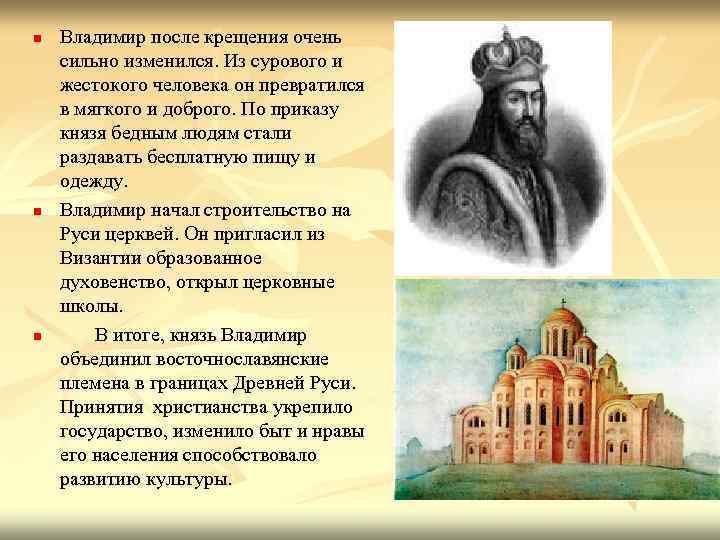 Владимир после крещения очень сильно изменился. Из сурового и жестокого человека он превратился в мягкого и доброго. По приказу князя бедным людям стали раздавать бесплатную пищу и одежду.

Владимир начал строительство на Руси церквей. Он пригласил из Византии образованное духовенство, открыл церковные школы.

В итоге, князь Владимир объединил восточнославянские племена в границах Древней Руси. Принятия христианства укрепило государство, изменило быт и нравы его населения способствовало развитию культуры.